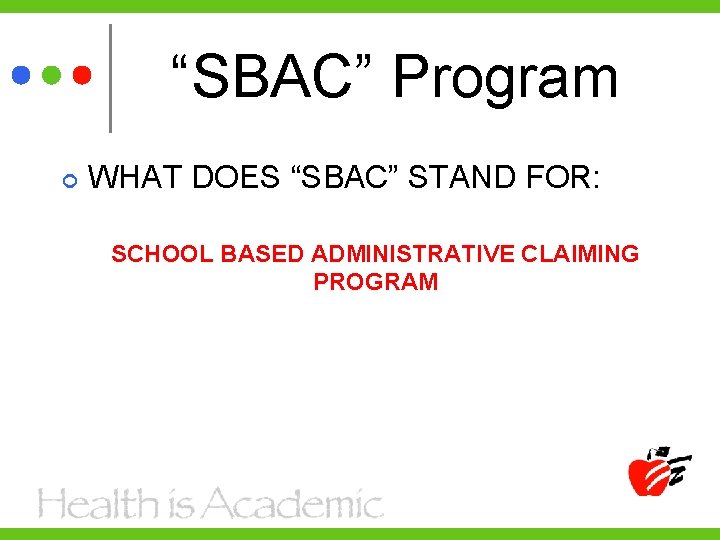 “SBAC” Program

WHAT DOES “SBAC” STAND FOR:

SCHOOL BASED ADMINISTRATIVE CLAIMING PROGRAM

Health is Academic